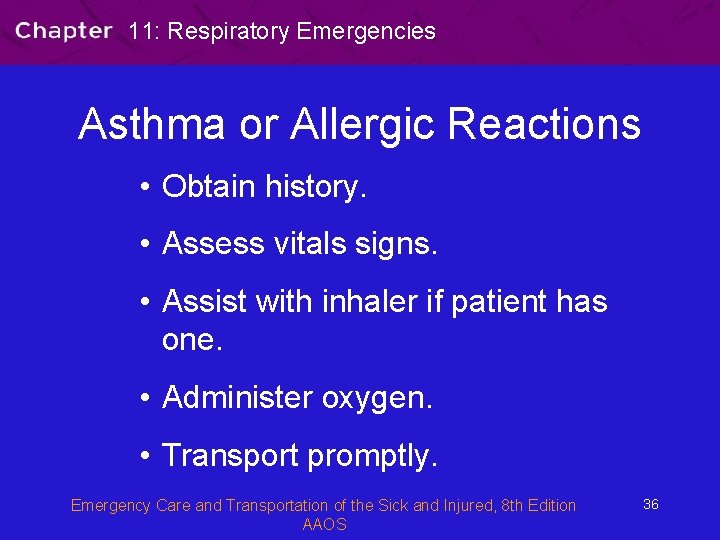 Chapter 11: Respiratory Emergencies

Asthma or Allergic Reactions

• Obtain history.
• Assess vitals signs.
• Assist with inhaler if patient has one.
• Administer oxygen.
• Transport promptly.

Emergency Care and Transportation of the Sick and Injured, 8th Edition AAOS

36